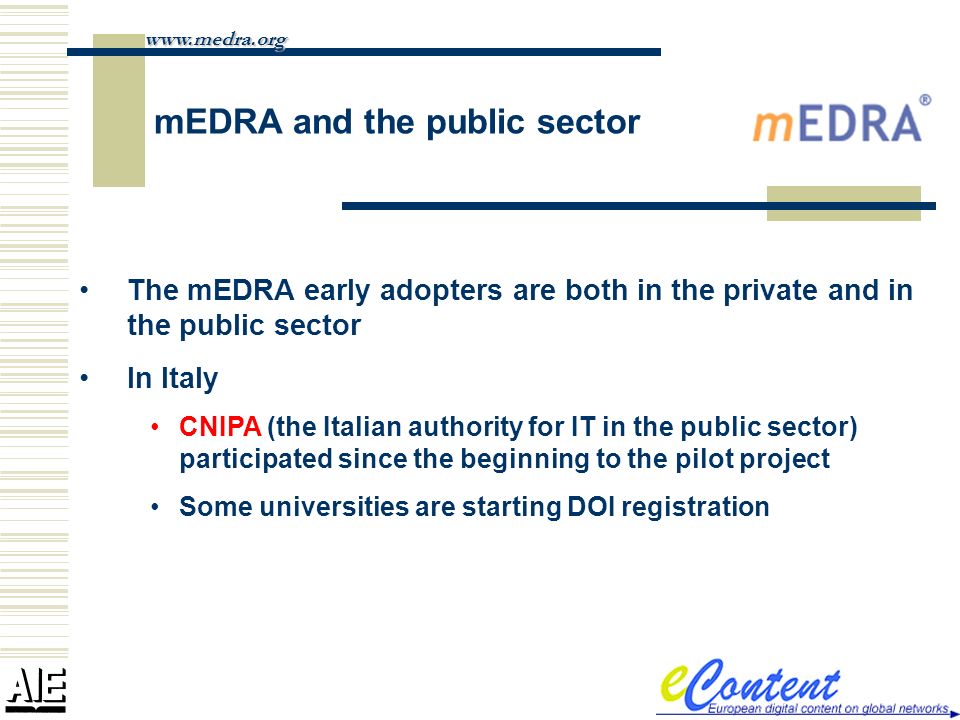 www.medra.org

mEDRA and the public sector

mEDRA®

• The mEDRA early adopters are both in the private and in the public sector

• In Italy

• CNIPA (the Italian authority for IT in the public sector) participated since the beginning to the pilot project

• Some universities are starting DOI registration

AIE

eContent
European digital content on global networks